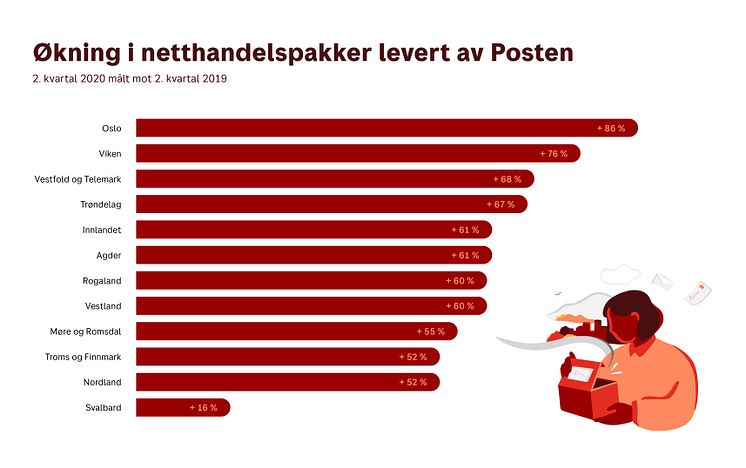 Økning i netthandelspakker levert av Posten
2. kvartal 2020 målt mot 2. kvartal 2019

Oslo + 86 %
Viken + 76 %
Vestfold og Telemark + 68 %
Trøndelag + 67 %
Innlandet + 61 %
Agder + 61 %
Rogaland + 60 %
Vestland + 60 %
Møre og Romsdal + 55 %
Troms og Finnmark + 52 %
Nordland + 52 %
Svalbard + 16 %